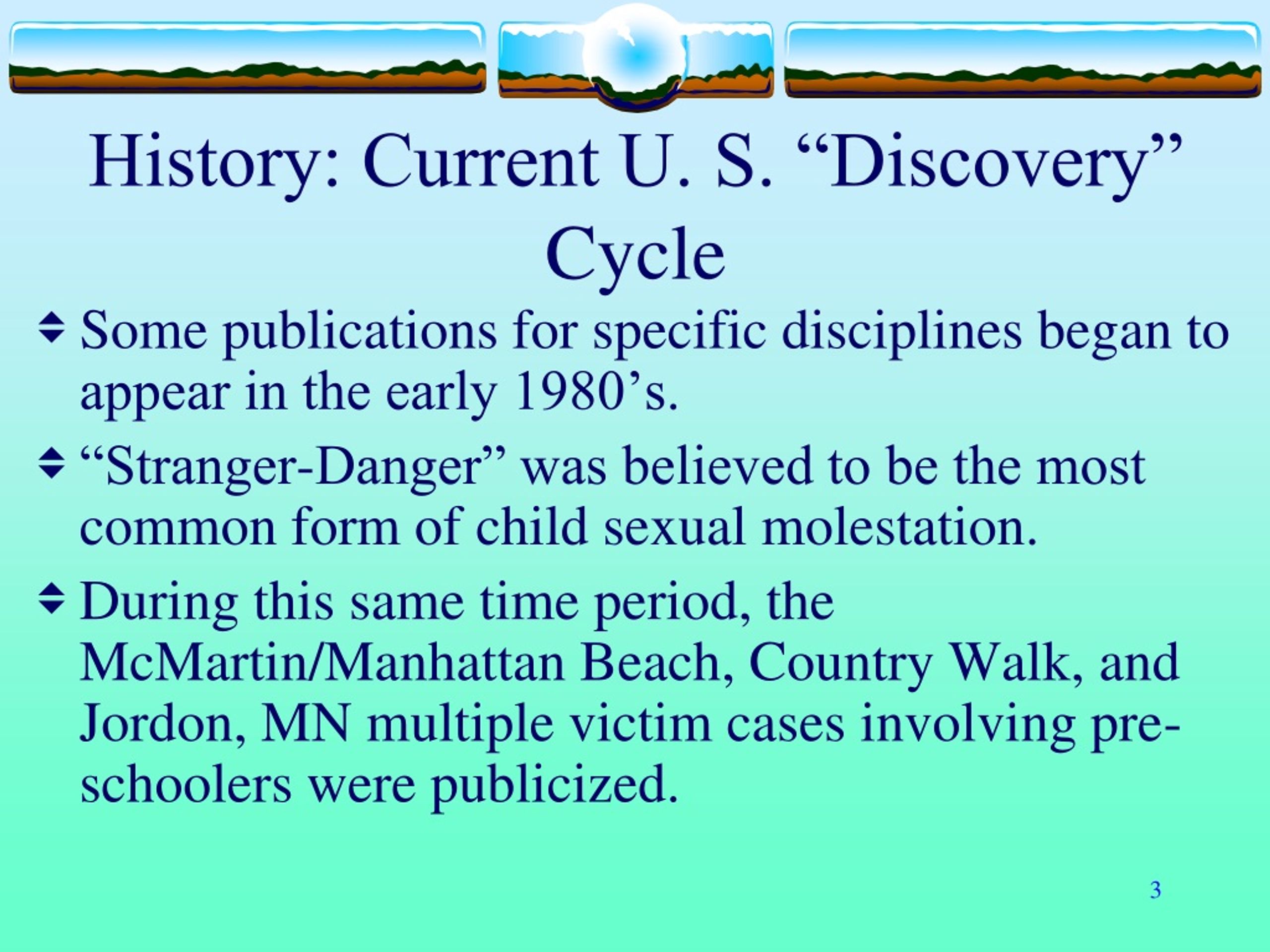 History: Current U. S. “Discovery” Cycle

Some publications for specific disciplines began to appear in the early 1980’s.

“Stranger-Danger” was believed to be the most common form of child sexual molestation.

During this same time period, the McMartin/Manhattan Beach, Country Walk, and Jordon, MN multiple victim cases involving pre-schoolers were publicized.

3